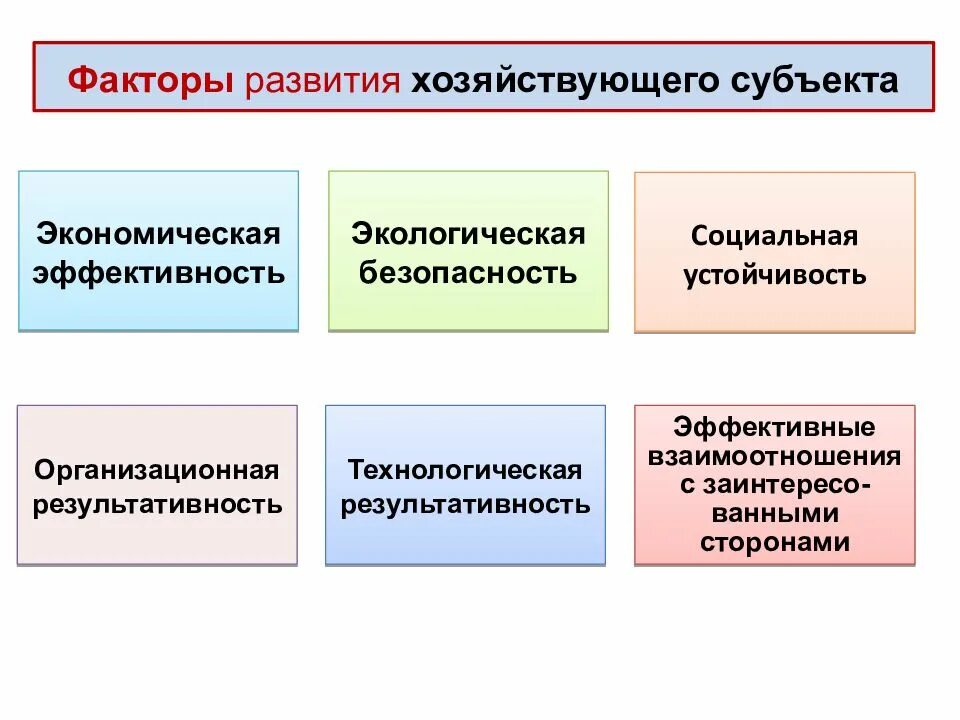 Факторы развития хозяйствующего субъекта

Экономическая эффективность

Экологическая безопасность

Социальная устойчивость

Организационная результативность

Технологическая результативность

Эффективные взаимоотношения с заинтересованными сторонами